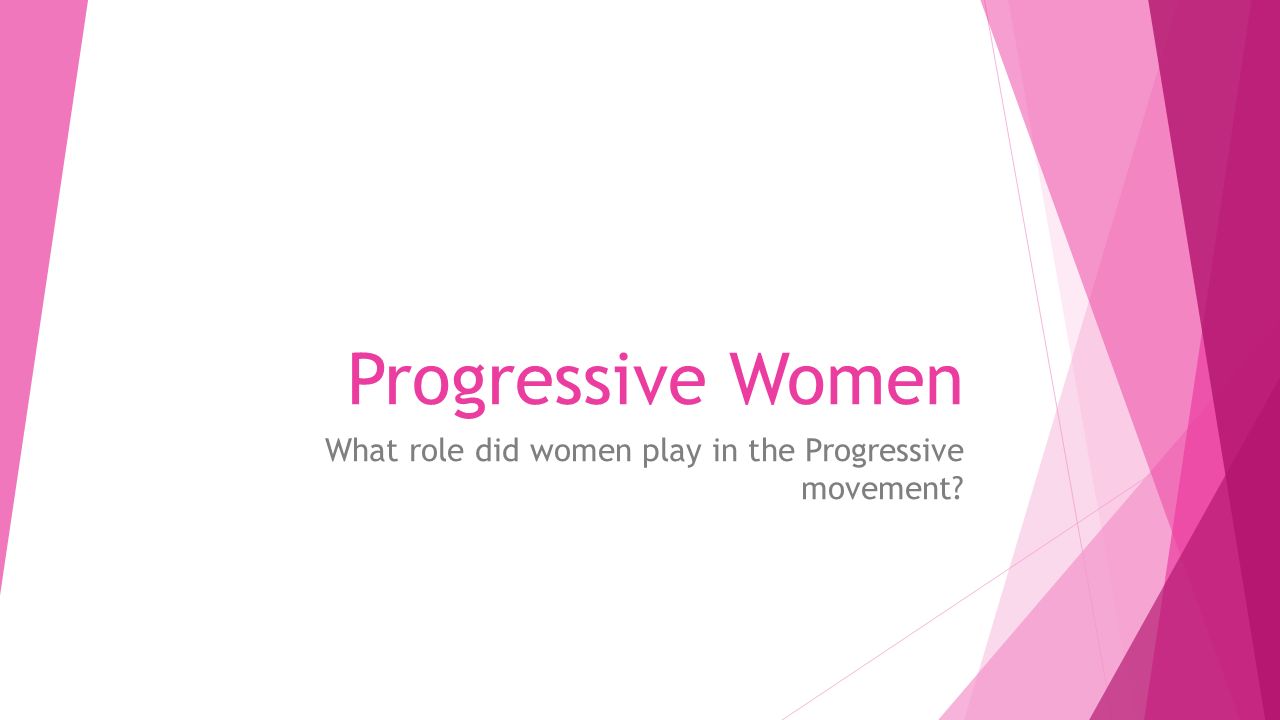 Progressive Women

What role did women play in the Progressive movement?